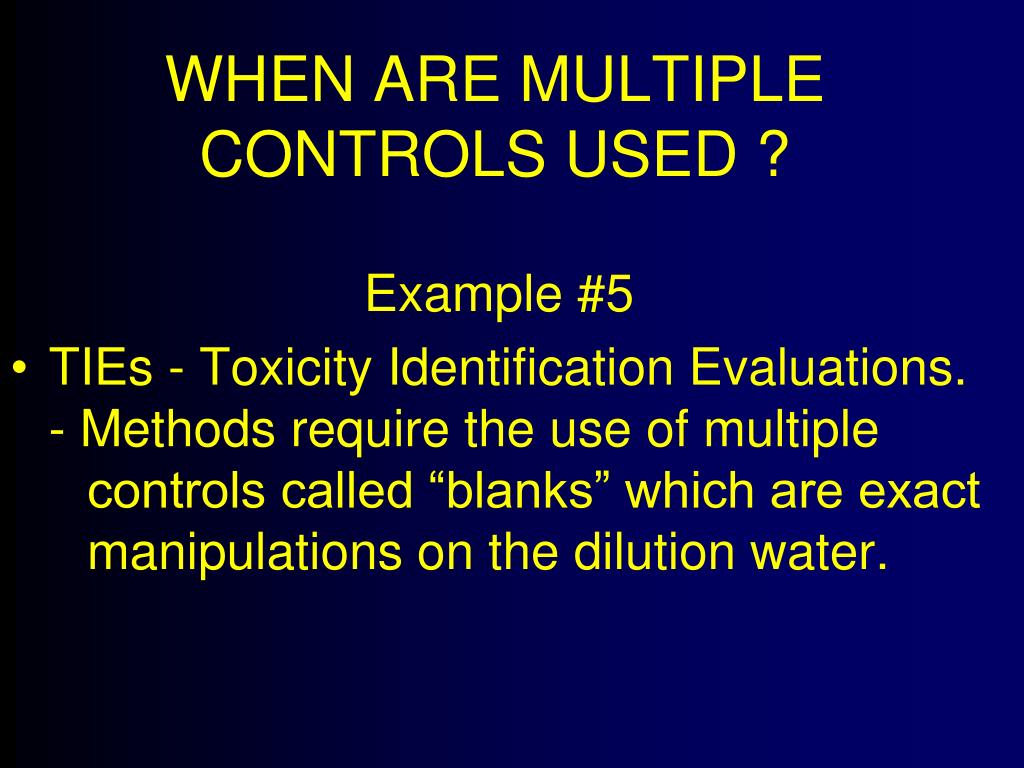 WHEN ARE MULTIPLE CONTROLS USED ?

Example #5

• TIEs - Toxicity Identification Evaluations.
- Methods require the use of multiple controls called “blanks” which are exact manipulations on the dilution water.